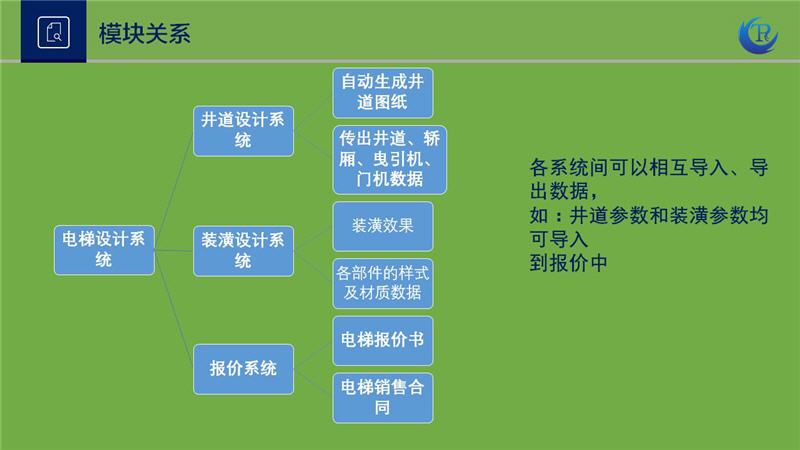 模块关系

电梯设计系统

井道设计系统

自动生成井道图纸

传出井道、轿厢、曳引机、门机数据

装潢设计系统

装潢效果

各部件的样式及材质数据

报价系统

电梯报价书

电梯销售合同

各系统间可以相互导入、导出数据，
如：井道参数和装潢参数均可导入
到报价中